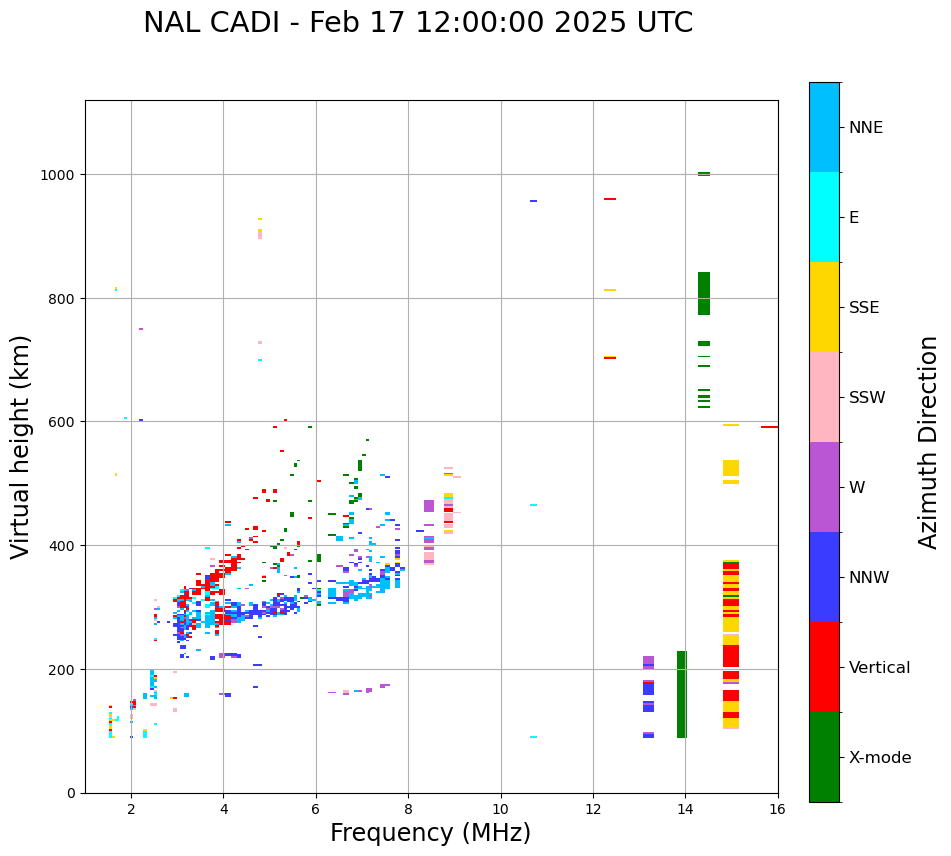 NAL CADI - Feb 17 12:00:00 2025 UTC

Virtual height (km)

1000
800
600
400
200
0

2
4
6
8
10
12
14
16

Frequency (MHz)

NNE
E
SSE
SSW
W
NNW
Vertical
X-mode

Azimuth Direction